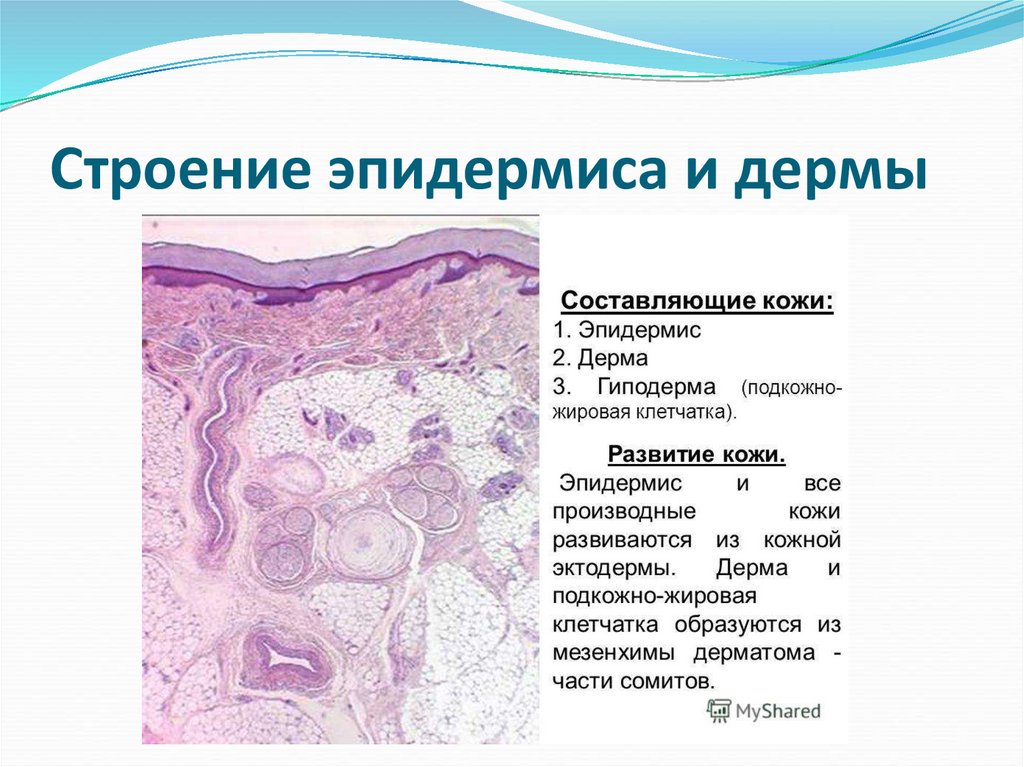 Строение эпидермиса и дермы

Составляющие кожи:
1. Эпидермис
2. Дерма
3. Гиподерма (подкожно-жировая клетчатка).

Развитие кожи.
Эпидермис и все производные кожи развиваются из кожной эктодермы. Дерма и подкожно-жировая клетчатка образуются из мезенхимы дерматома - части сомитов.

MyShared